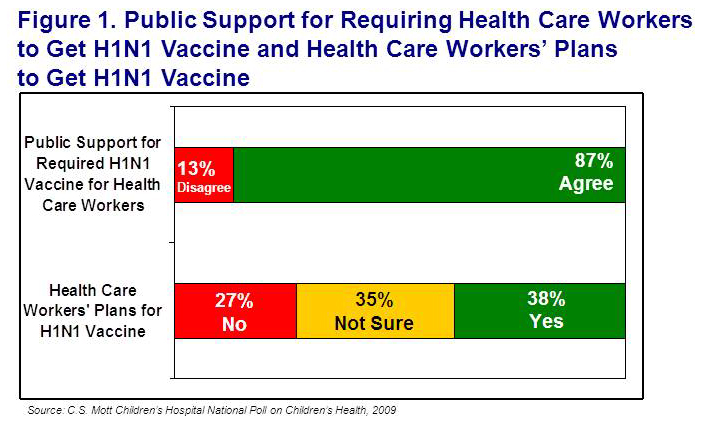 Figure 1. Public Support for Requiring Health Care Workers to Get H1N1 Vaccine and Health Care Workers' Plans to Get H1N1 Vaccine

Public Support for Required H1N1 Vaccine for Health Care Workers

13% Disagree

87% Agree

Health Care Workers' Plans for H1N1 Vaccine

27% No

35% Not Sure

38% Yes

Source: C.S. Mott Children's Hospital National Poll on Children's Health, 2009